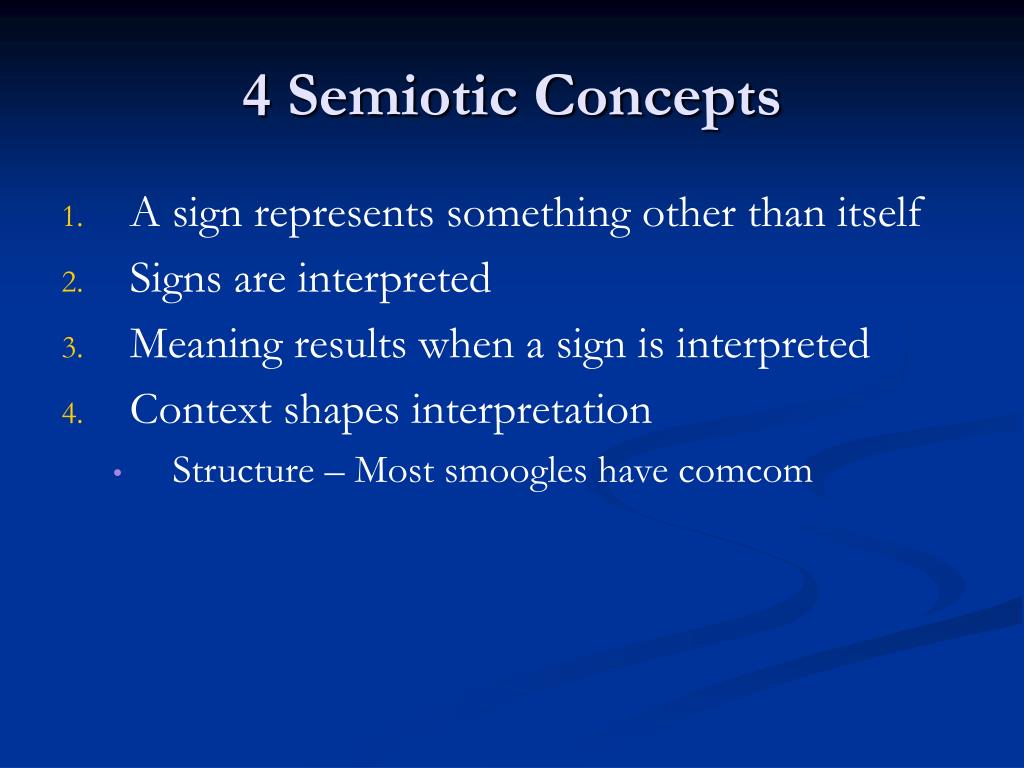 4 Semiotic Concepts

1. A sign represents something other than itself
2. Signs are interpreted
3. Meaning results when a sign is interpreted
4. Context shapes interpretation

• Structure – Most smoogles have comcom